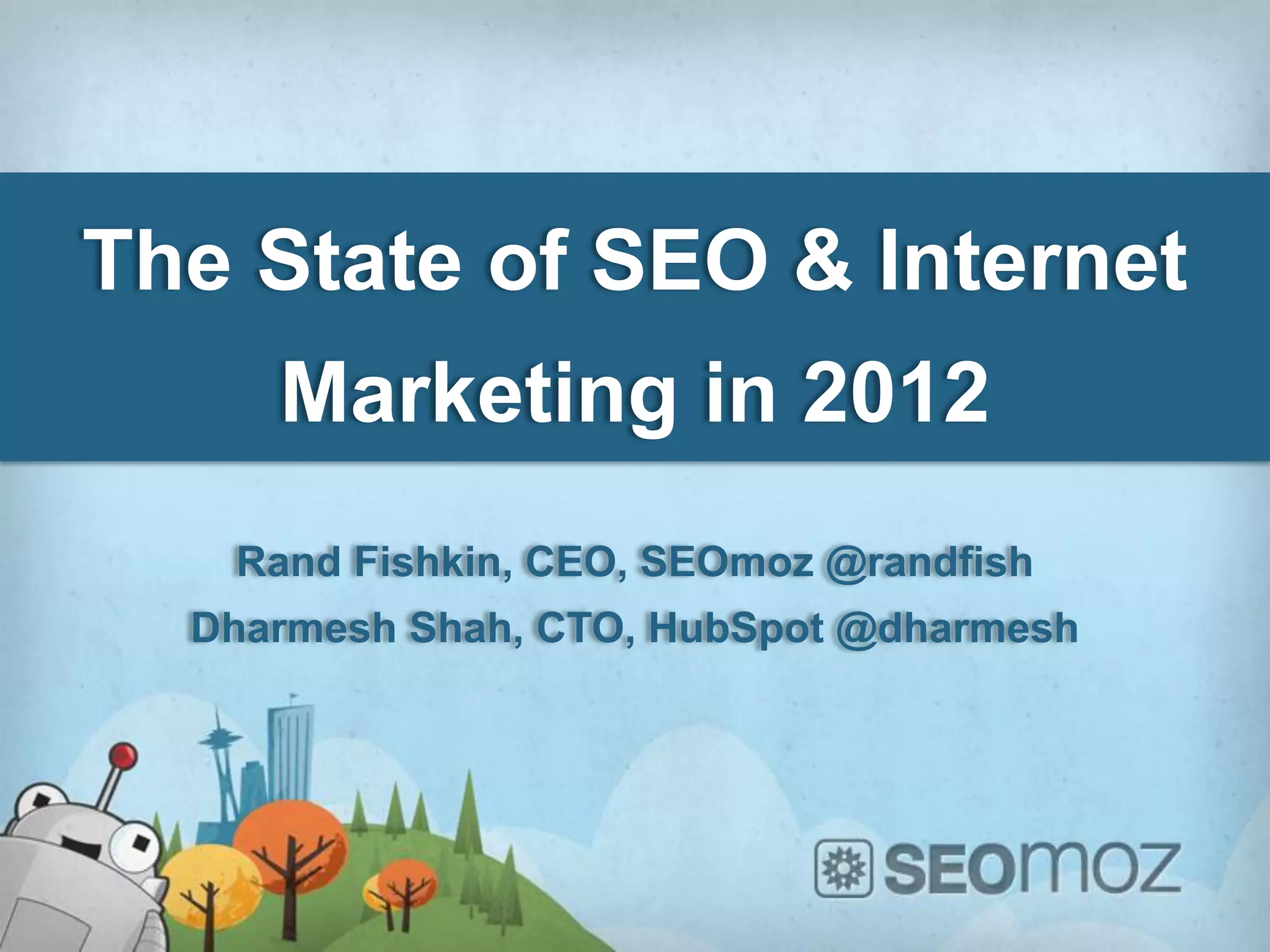 The State of SEO & Internet Marketing in 2012

Rand Fishkin, CEO, SEOmoz @randfish
Dharmesh Shah, CTO, HubSpot @dharmesh

SEOmoz